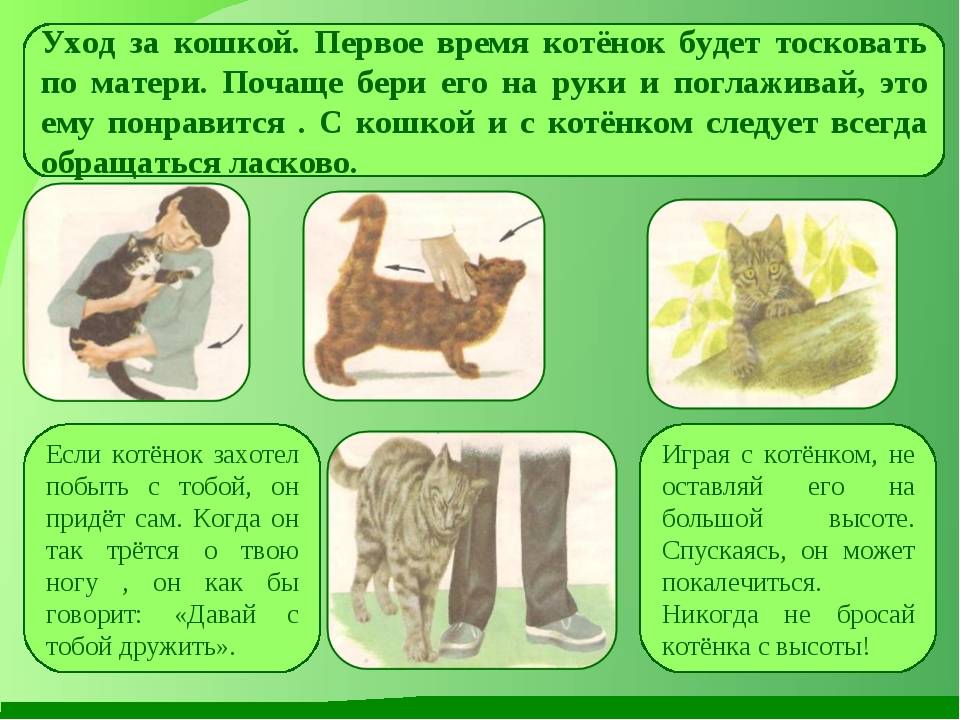 Уход за кошкой. Первое время котёнок будет тосковать по матери. Почаще бери его на руки и поглаживай, это ему понравится . С кошкой и с котёнком следует всегда обращаться ласково.

Если котёнок захотел побыть с тобой, он придёт сам. Когда он так трётся о твою ногу , он как бы говорит: «Давай с тобой дружить».

Играя с котёнком, не оставляй его на большой высоте. Спускаясь, он может покалечиться. Никогда не бросай котёнка с высоты!